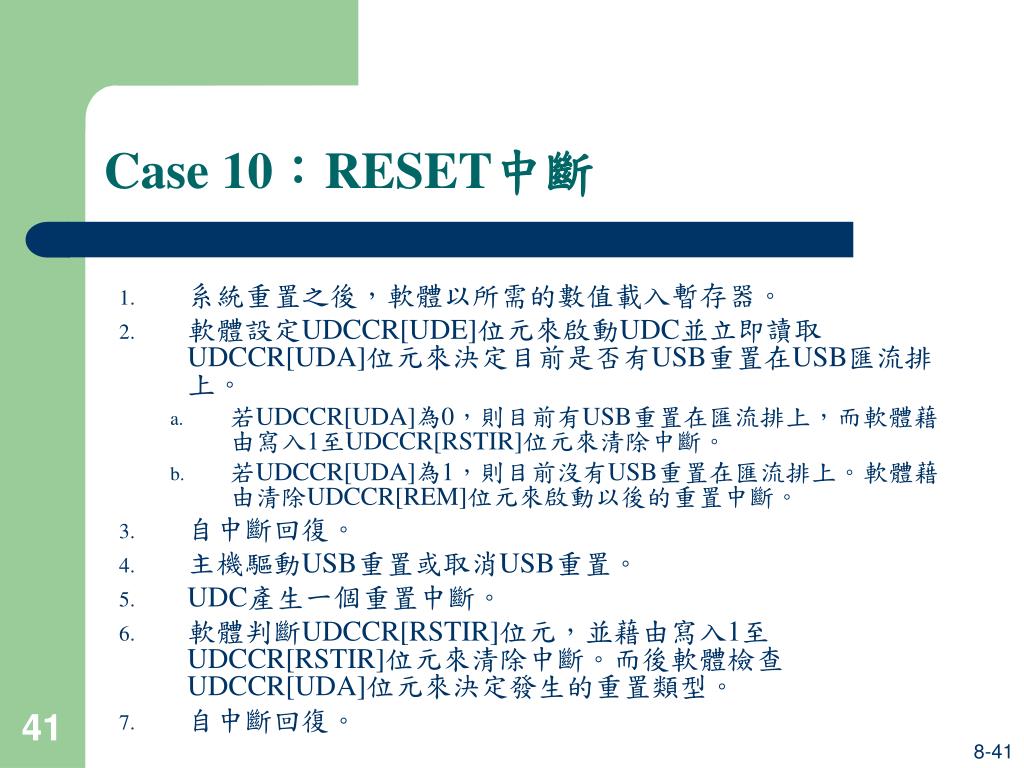 Case 10：RESET中斷

1. 系統重置之後，軟體以所需的數值載入暫存器。
2. 軟體設定UDCCR[UDE]位元來啟動UDC並立即讀取UDCCR[UDA]位元來決定目前是否有USB重置在USB匯流排上。
   a. 若UDCCR[UDA]為0，則目前有USB重置在匯流排上，而軟體藉由寫入1至UDCCR[RSTIR]位元來清除中斷。
   b. 若UDCCR[UDA]為1，則目前沒有USB重置在匯流排上。軟體藉由清除UDCCR[REM]位元來啟動以後的重置中斷。
3. 自中斷回復。
4. 主機驅動USB重置或取消USB重置。
5. UDC產生一個重置中斷。
6. 軟體判斷UDCCR[RSTIR]位元，並藉由寫入1至UDCCR[RSTIR]位元來清除中斷。而後軟體檢查UDCCR[UDA]位元來決定發生的重置類型。
7. 自中斷回復。

41

8-41